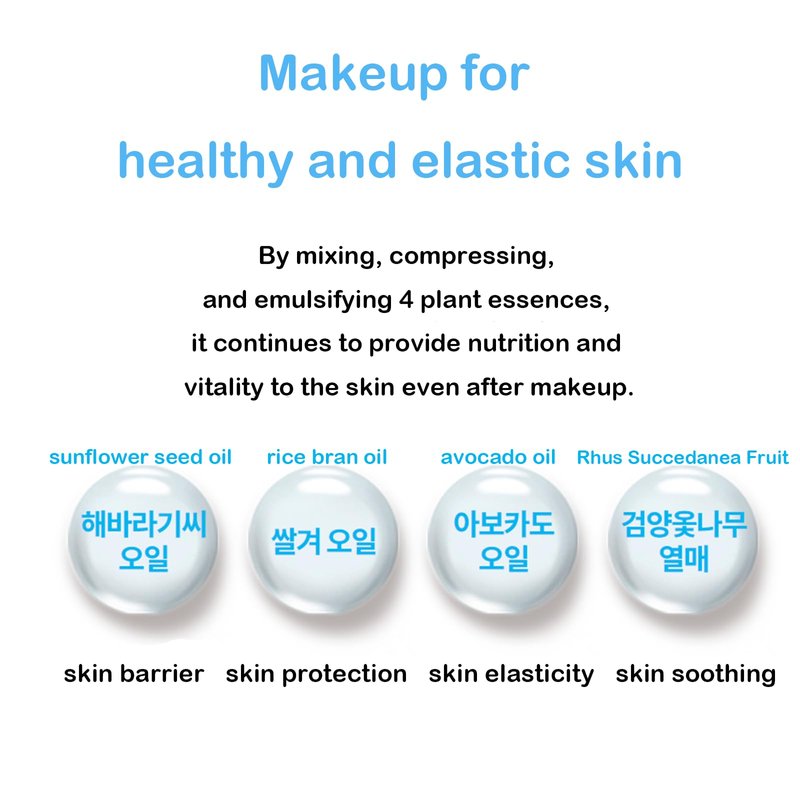 Makeup for
healthy and elastic skin

By mixing, compressing, and emulsifying 4 plant essences, it continues to provide nutrition and vitality to the skin even after makeup.

sunflower seed oil
해바라기씨 오일
skin barrier

rice bran oil
쌀겨 오일
skin protection

avocado oil
아보카도 오일
skin elasticity

Rhus Succedanea Fruit
검양옻나무 열매
skin soothing